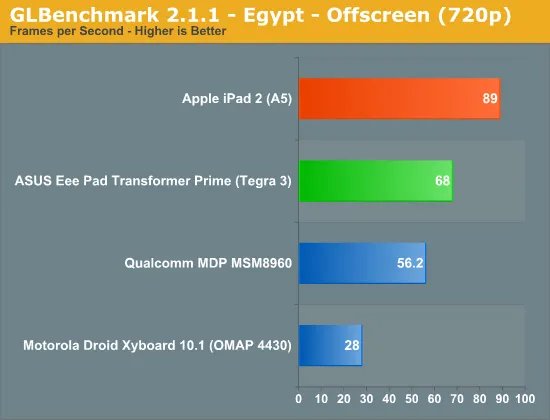 GLBenchmark 2.1.1 - Egypt - Offscreen (720p)
Frames per Second - Higher is Better

Apple iPad 2 (A5) 89

ASUS Eee Pad Transformer Prime (Tegra 3) 68

Qualcomm MDP MSM8960 56.2

Motorola Droid Xyboard 10.1 (OMAP 4430) 28

0 10 20 30 40 50 60 70 80 90 100